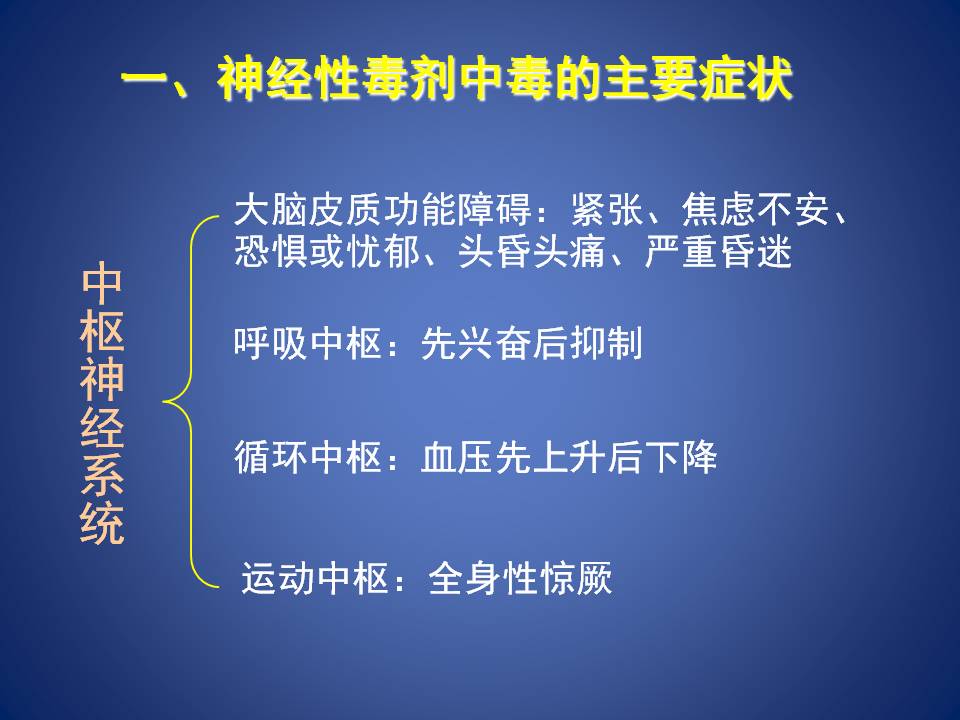 一、神经性毒剂中毒的主要症状

中枢神经系统

大脑皮质功能障碍：紧张、焦虑不安、恐惧或忧郁、头昏头痛、严重昏迷

呼吸中枢：先兴奋后抑制

循环中枢：血压先上升后下降

运动中枢：全身性惊厥